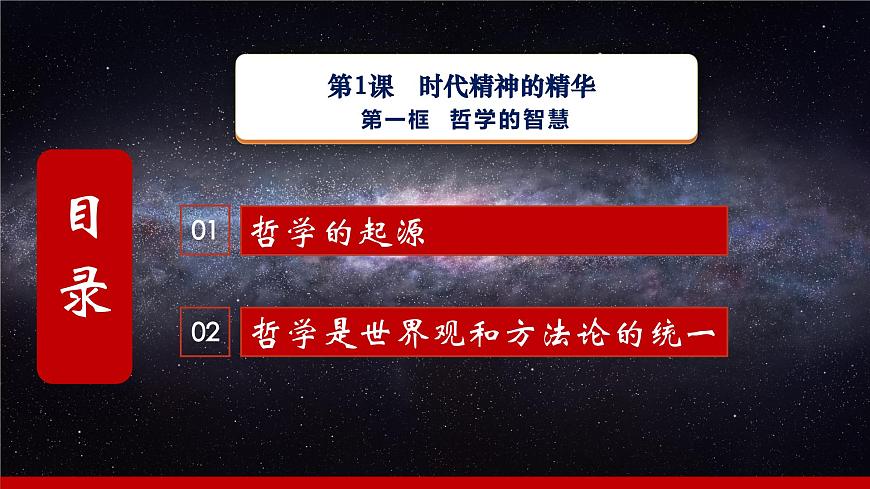 第1课　时代精神的精华
第一框　哲学的智慧

目录

01 哲学的起源

02 哲学是世界观和方法论的统一